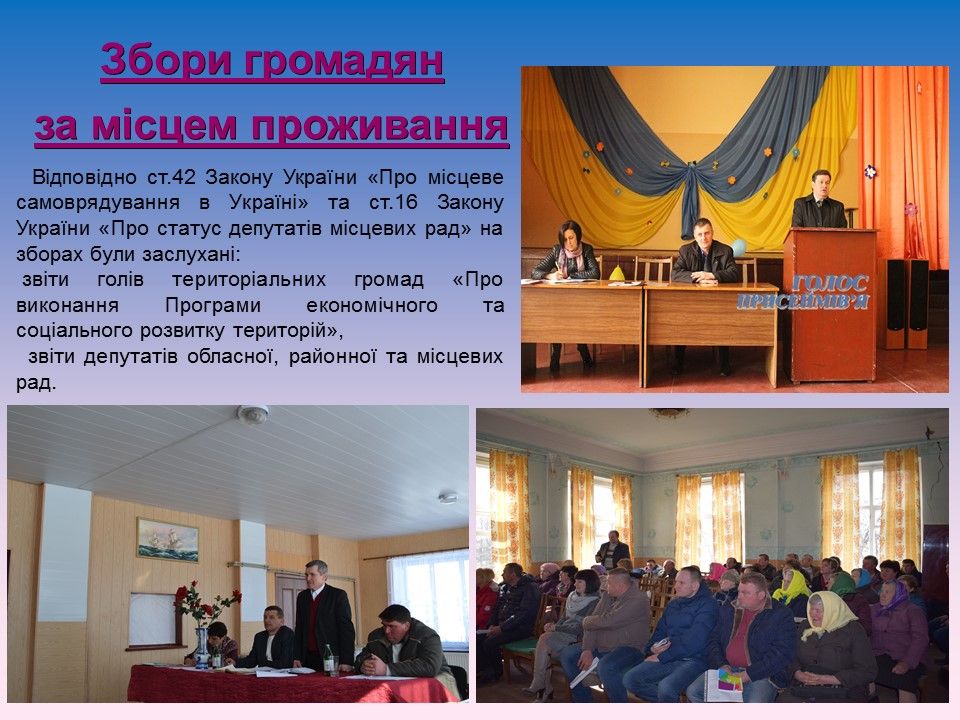 Збори громадян за місцем проживання

Відповідно ст.42 Закону України «Про місцеве самоврядування в Україні» та ст.16 Закону України «Про статус депутатів місцевих рад» на зборах були заслухані:
звіти голів територіальних громад «Про виконання Програми економічного та соціального розвитку територій»,
звіти депутатів обласної, районної та місцевих рад.

ГОЛОС ПРИСЕЙМІВ'Я